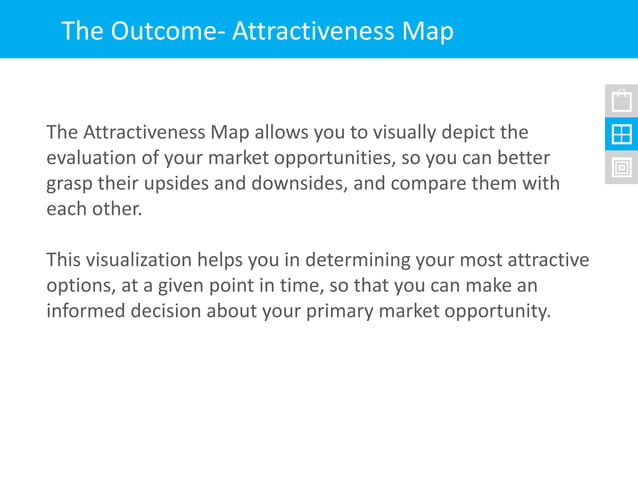 The Outcome- Attractiveness Map

The Attractiveness Map allows you to visually depict the evaluation of your market opportunities, so you can better grasp their upsides and downsides, and compare them with each other.

This visualization helps you in determining your most attractive options, at a given point in time, so that you can make an informed decision about your primary market opportunity.